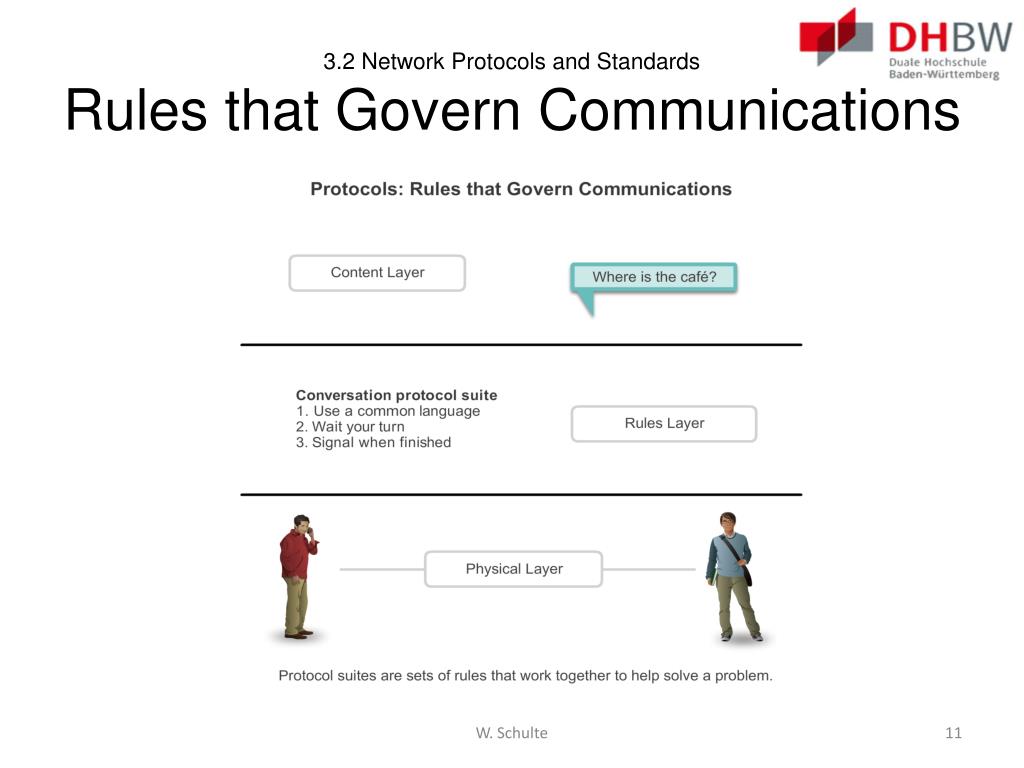 DHBW
Duale Hochschule
Baden-Württemberg

3.2 Network Protocols and Standards
Rules that Govern Communications

Protocols: Rules that Govern Communications

Content Layer

Where is the café?

Conversation protocol suite
1. Use a common language
2. Wait your turn
3. Signal when finished

Rules Layer

Physical Layer

Protocol suites are sets of rules that work together to help solve a problem.

W. Schulte

11